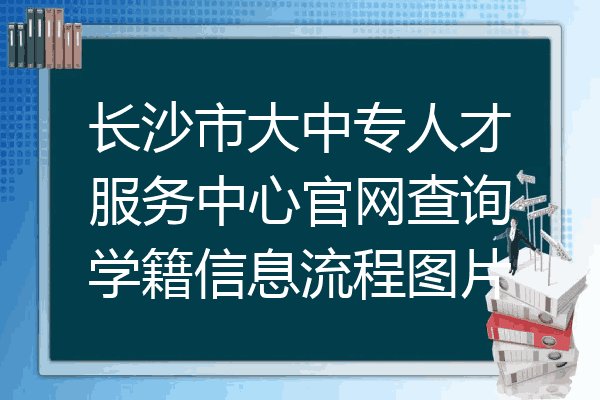 长沙市大中专人才服务中心官网查询学籍信息流程图片